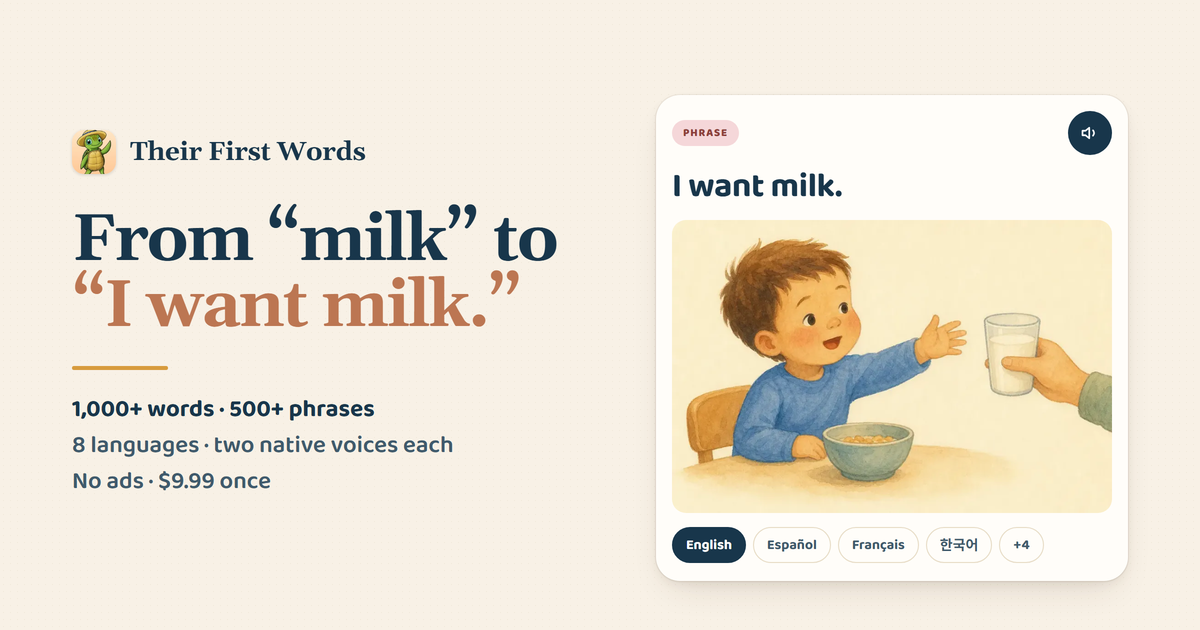 Their First Words

From “milk” to “I want milk.”

1,000+ words · 500+ phrases

8 languages · two native voices each

No ads · $9.99 once

PHRASE

I want milk.

English

Español

Français

한국어

+4